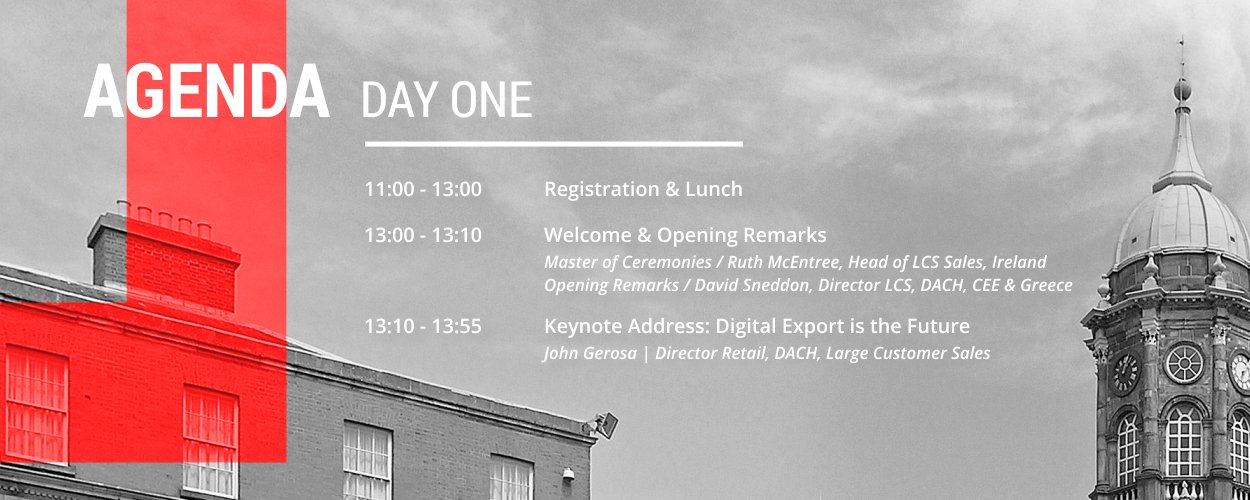 AGENDA DAY ONE

11:00 - 13:00 Registration & Lunch

13:00 - 13:10 Welcome & Opening Remarks
Master of Ceremonies / Ruth McEntree, Head of LCS Sales, Ireland
Opening Remarks / David Sneddon, Director LCS, DACH, CEE & Greece

13:10 - 13:55 Keynote Address: Digital Export is the Future
John Gerosa | Director Retail, DACH, Large Customer Sales